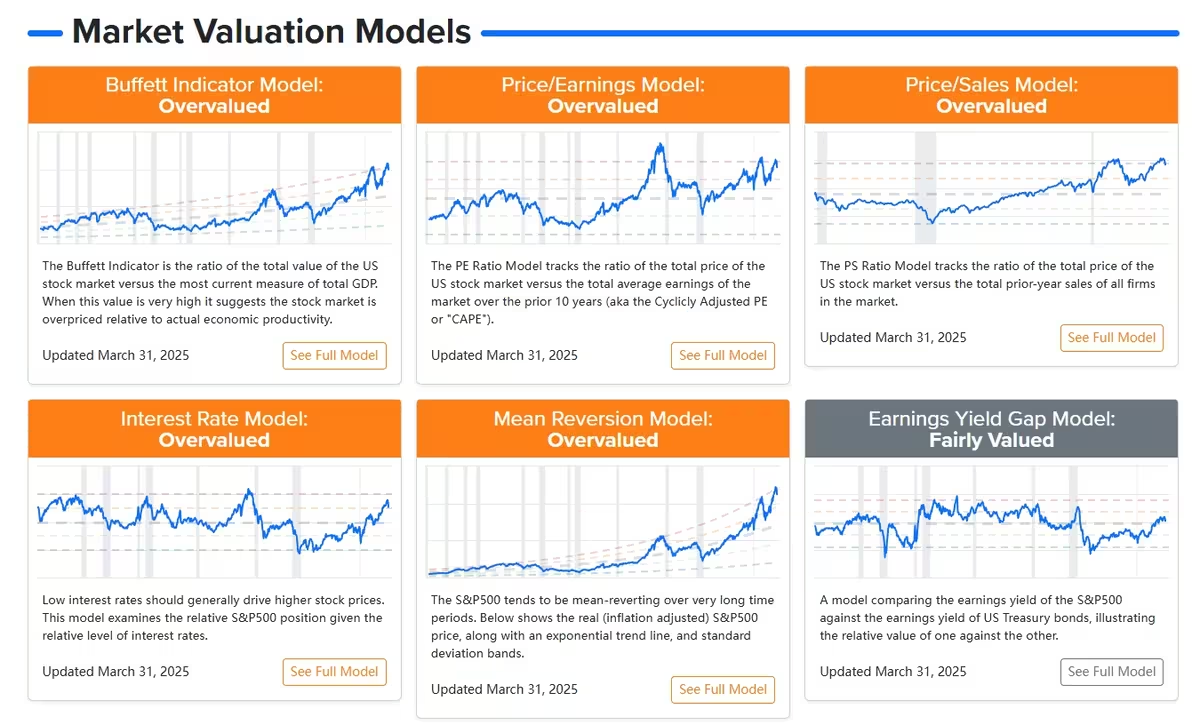 Market Valuation Models

Buffett Indicator Model:
Overvalued

The Buffett Indicator is the ratio of the total value of the US stock market versus the most current measure of total GDP. When this value is very high it suggests the stock market is overpriced relative to actual economic productivity.

Updated March 31, 2025

See Full Model

Price/Earnings Model:
Overvalued

The PE Ratio Model tracks the ratio of the total price of the US stock market versus the total average earnings of the market over the prior 10 years (aka the Cyclicly Adjusted PE or "CAPE").

Updated March 31, 2025

See Full Model

Price/Sales Model:
Overvalued

The PS Ratio Model tracks the ratio of the total price of the US stock market versus the total prior-year sales of all firms in the market.

Updated March 31, 2025

See Full Model

Interest Rate Model:
Overvalued

Low interest rates should generally drive higher stock prices. This model examines the relative S&P500 position given the relative level of interest rates.

Updated March 31, 2025

See Full Model

Mean Reversion Model:
Overvalued

The S&P500 tends to be mean-reverting over very long time periods. Below shows the real (inflation adjusted) S&P500 price, along with an exponential trend line, and standard deviation bands.

Updated March 31, 2025

See Full Model

Earnings Yield Gap Model:
Fairly Valued

A model comparing the earnings yield of the S&P500 against the earnings yield of US Treasury bonds, illustrating the relative value of one against the other.

Updated March 31, 2025

See Full Model